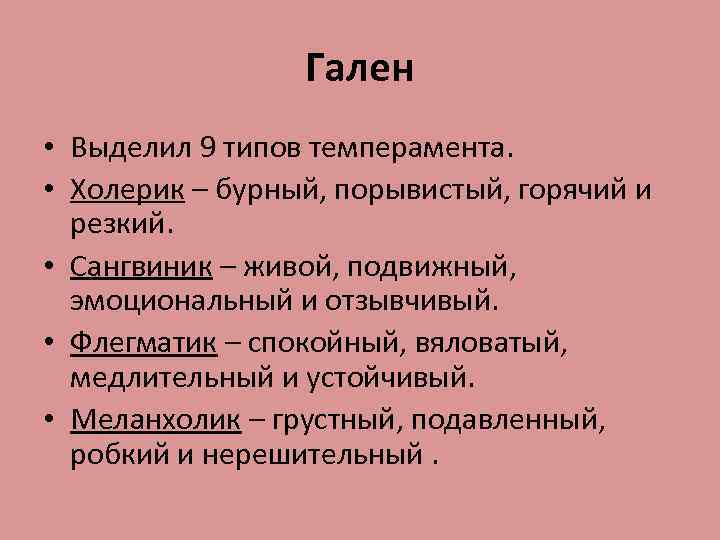 Гален

• Выделил 9 типов темперамента.
• Холерик – бурный, порывистый, горячий и резкий.
• Сангвиник – живой, подвижный, эмоциональный и отзывчивый.
• Флегматик – спокойный, вяловатый, медлительный и устойчивый.
• Меланхолик – грустный, подавленный, робкий и нерешительный .